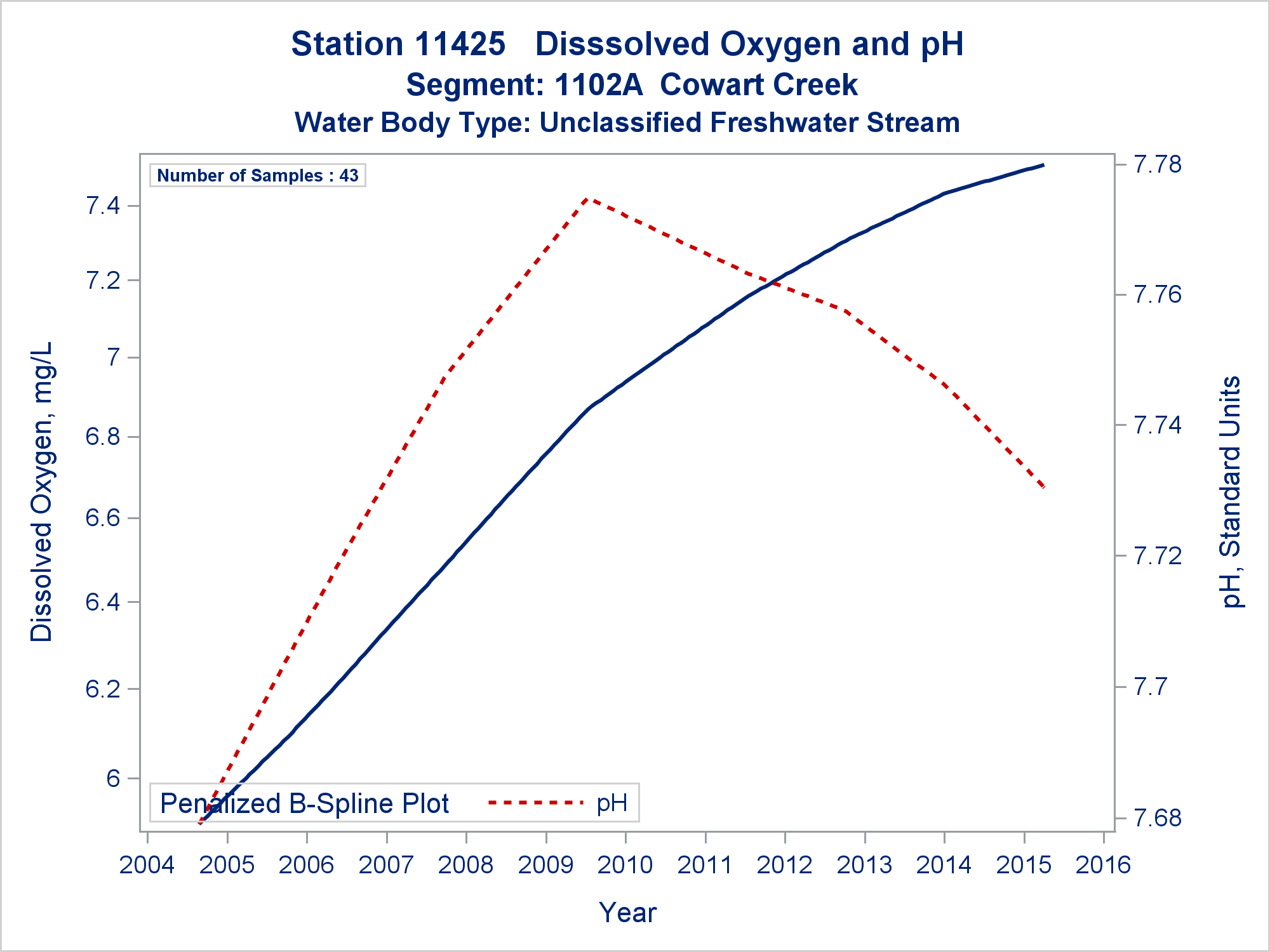 Station 11425   Disssolved Oxygen and pH
Segment: 1102A  Cowart Creek
Water Body Type: Unclassified Freshwater Stream

Number of Samples : 43

Dissolved Oxygen, mg/L

7.4
7.2
7
6.8
6.6
6.4
6.2
6

pH, Standard Units

7.78
7.76
7.74
7.72
7.7
7.68

Penalized B-Spline Plot   pH

2004 2005 2006 2007 2008 2009 2010 2011 2012 2013 2014 2015 2016

Year